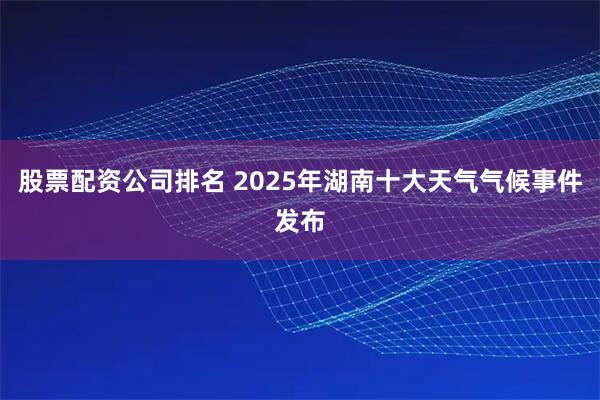 股票配资公司排名 2025年湖南十大天气气候事件发布